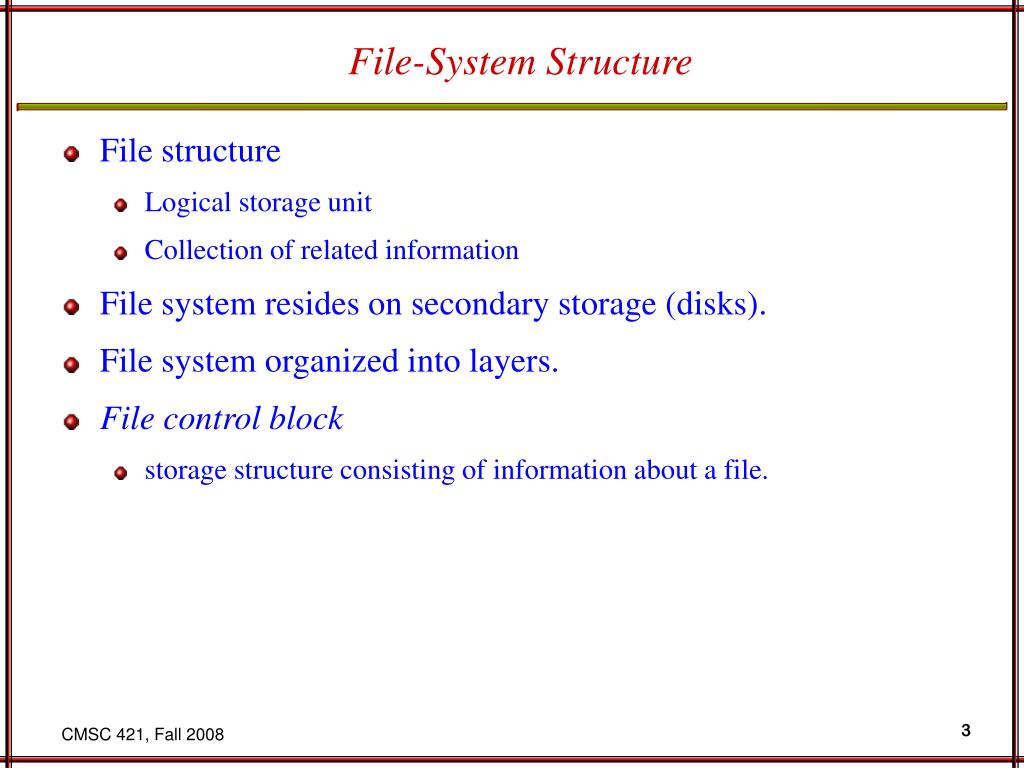 File-System Structure

File structure

Logical storage unit

Collection of related information

File system resides on secondary storage (disks).

File system organized into layers.

File control block

storage structure consisting of information about a file.

CMSC 421, Fall 2008

3